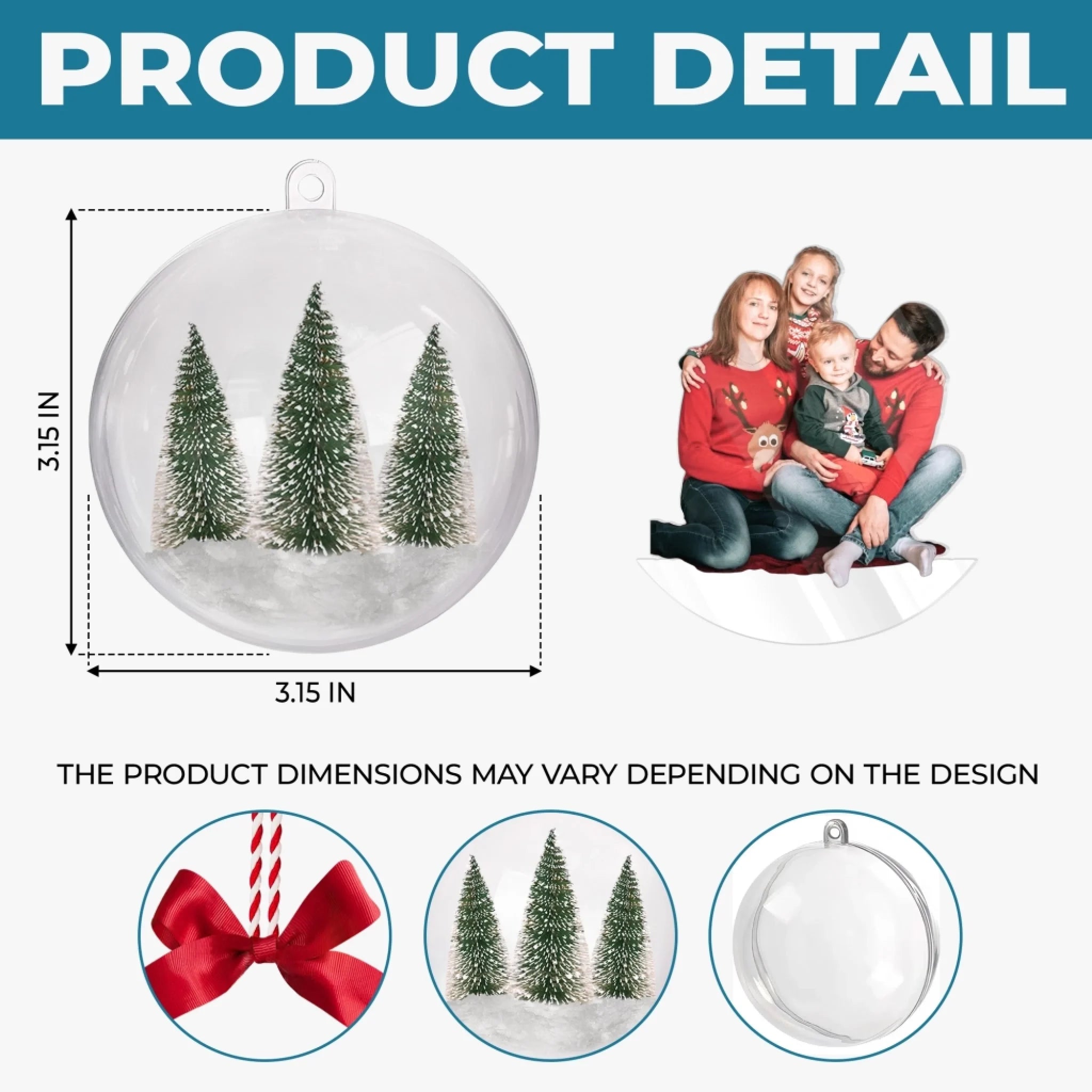 PRODUCT DETAIL

3.15 IN

3.15 IN

THE PRODUCT DIMENSIONS MAY VARY DEPENDING ON THE DESIGN